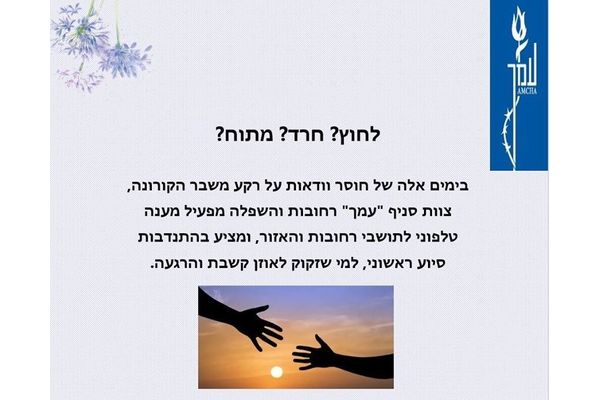 עמך
AMCHA

לחוץ? חרד? מתוח?

בימים אלה של חוסר וודאות על רקע משבר הקורונה, צוות סניף "עמך" רחובות והשפלה מפעיל מענה טלפוני לתושבי רחובות והאזור, ומציע בהתנדבות סיוע ראשוני, למי שזקוק לאוזן קשבת והרגעה.